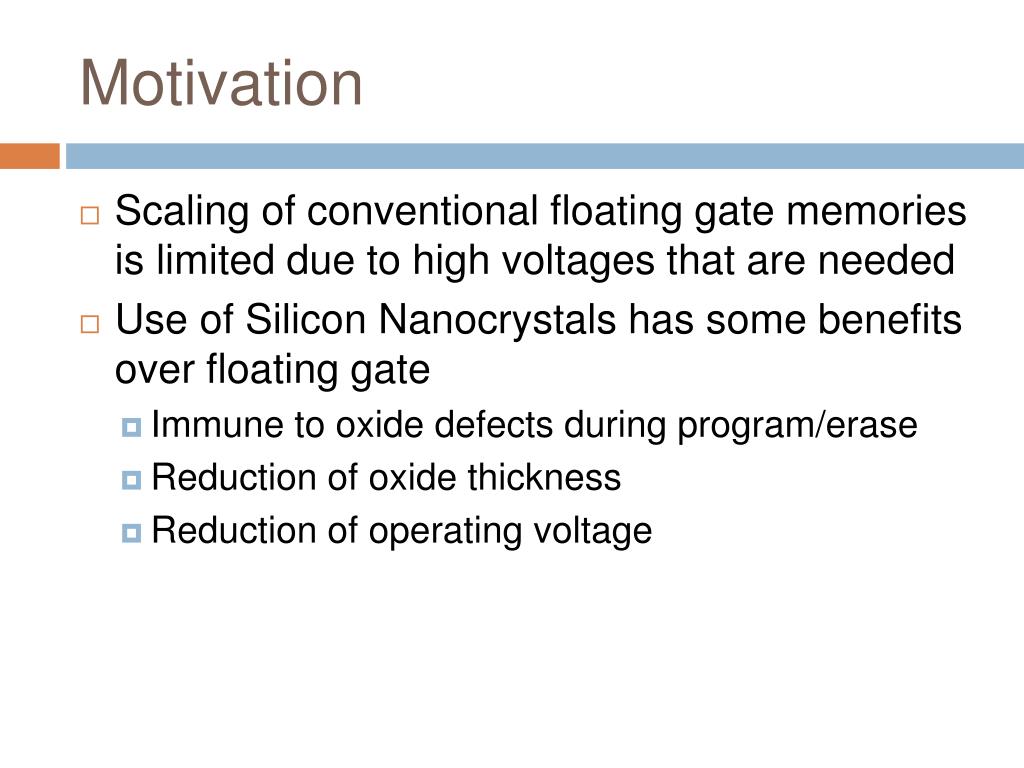 Motivation

Scaling of conventional floating gate memories is limited due to high voltages that are needed

Use of Silicon Nanocrystals has some benefits over floating gate

Immune to oxide defects during program/erase

Reduction of oxide thickness

Reduction of operating voltage